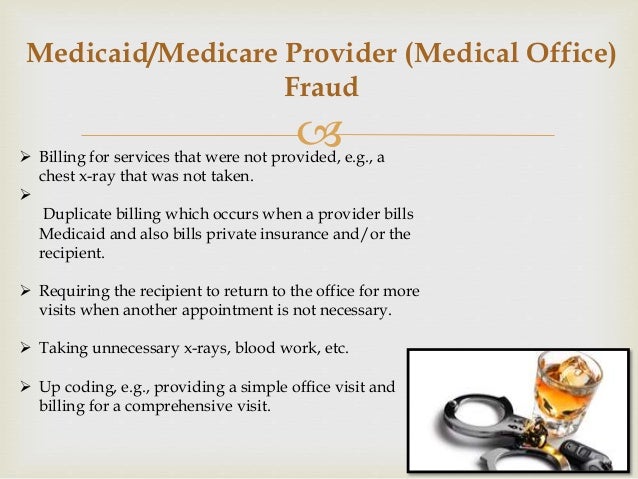 Medicaid/Medicare Provider (Medical Office) Fraud

➢ Billing for services that were not provided, e.g., a chest x-ray that was not taken.

➢

Duplicate billing which occurs when a provider bills Medicaid and also bills private insurance and/or the recipient.

➢ Requiring the recipient to return to the office for more visits when another appointment is not necessary.

➢ Taking unnecessary x-rays, blood work, etc.

➢ Up coding, e.g., providing a simple office visit and billing for a comprehensive visit.